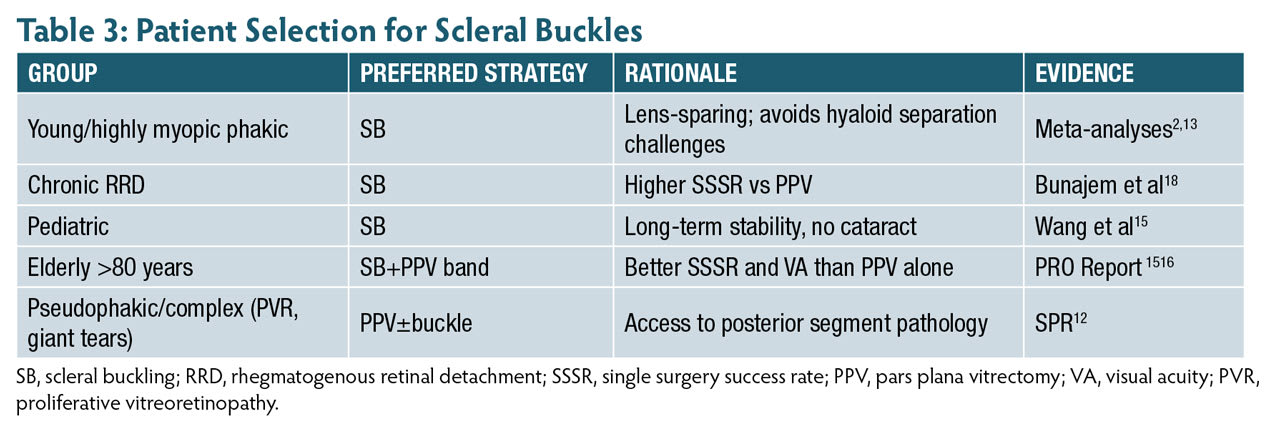 Table 3: Patient Selection for Scleral Buckles

| GROUP | PREFERRED STRATEGY | RATIONALE | EVIDENCE |
|---|---|---|---|
| Young/highly myopic phakic | SB | Lens-sparing; avoids hyaloid separation challenges | Meta-analyses$^{2,13}$ |
| Chronic RRD | SB | Higher SSSR vs PPV | Bunajem et al$^{18}$ |
| Pediatric | SB | Long-term stability, no cataract | Wang et al$^{15}$ |
| Elderly >80 years | SB+PPV band | Better SSSR and VA than PPV alone | PRO Report $^{1516}$ |
| Pseudophakic/complex (PVR, giant tears) | PPV±buckle | Access to posterior segment pathology | SPR$^{12}$ |

SB, scleral buckling; RRD, rhegmatogenous retinal detachment; SSSR, single surgery success rate; PPV, pars plana vitrectomy; VA, visual acuity; PVR, proliferative vitreoretinopathy.